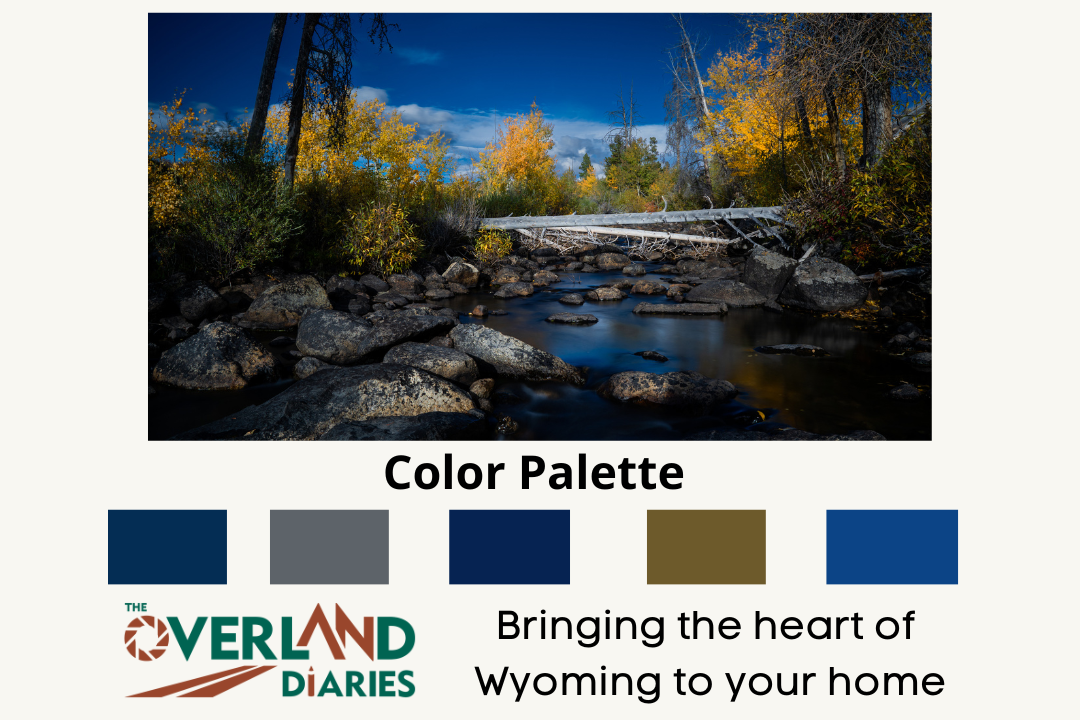 Color Palette

THE OVERLAND DIARIES

Bringing the heart of Wyoming to your home